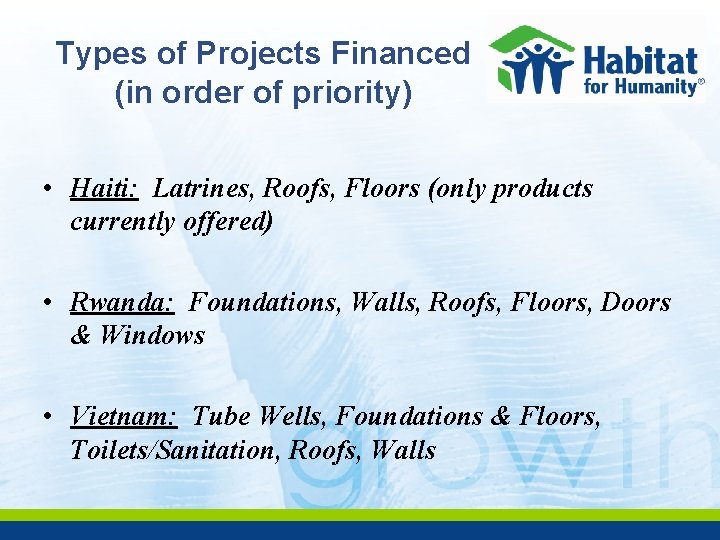 Types of Projects Financed (in order of priority)

Habitat for Humanity®

• Haiti: Latrines, Roofs, Floors (only products currently offered)

• Rwanda: Foundations, Walls, Roofs, Floors, Doors & Windows

• Vietnam: Tube Wells, Foundations & Floors, Toilets/Sanitation, Roofs, Walls

growth